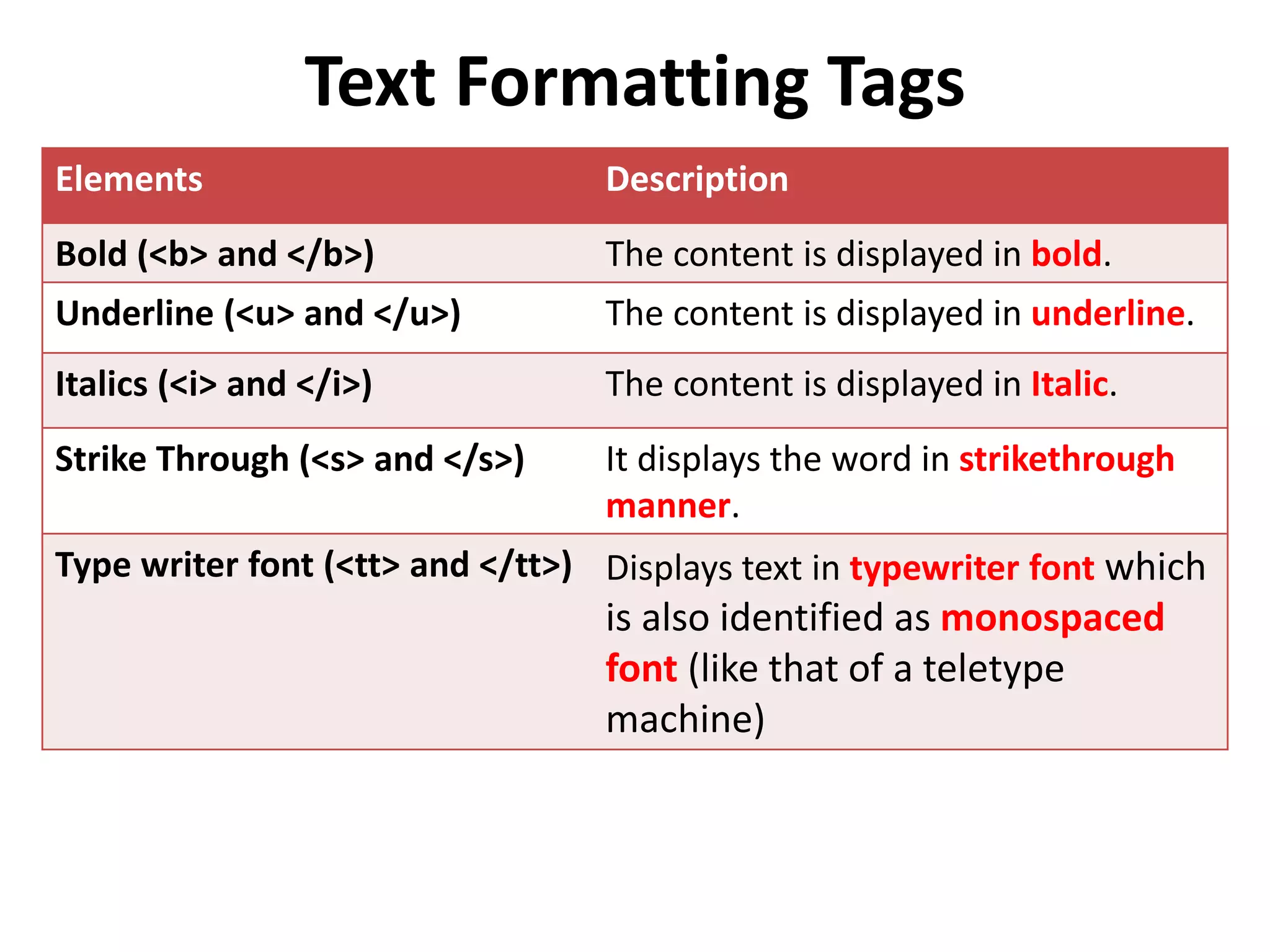 Text Formatting Tags

| Elements | Description |
|---|---|
| Bold (<b> and </b>) | The content is displayed in bold. |
| Underline (<u> and </u>) | The content is displayed in underline. |
| Italics (<i> and </i>) | The content is displayed in Italic. |
| Strike Through (<s> and </s>) | It displays the word in strikethrough manner. |
| Type writer font (<tt> and </tt>) | Displays text in typewriter font which is also identified as monospaced font (like that of a teletype machine) |